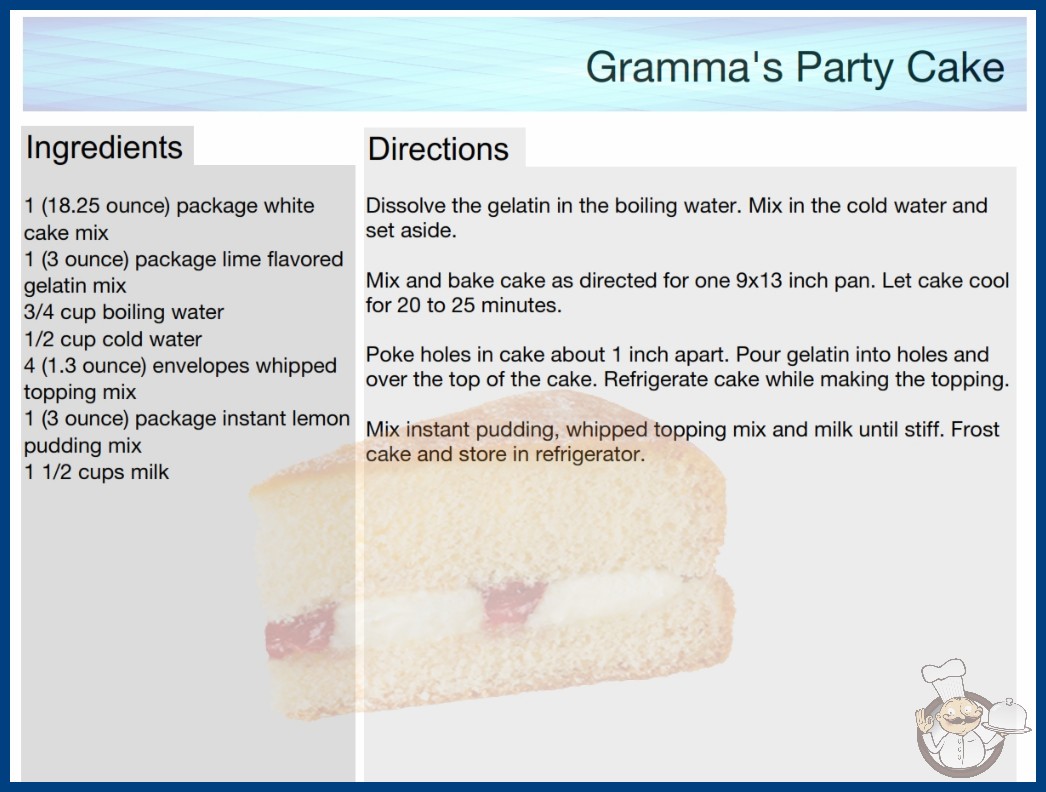 Gramma's Party Cake

Ingredients

1 (18.25 ounce) package white cake mix
1 (3 ounce) package lime flavored gelatin mix
3/4 cup boiling water
1/2 cup cold water
4 (1.3 ounce) envelopes whipped topping mix
1 (3 ounce) package instant lemon pudding mix
1 1/2 cups milk

Directions

Dissolve the gelatin in the boiling water. Mix in the cold water and set aside.

Mix and bake cake as directed for one 9x13 inch pan. Let cake cool for 20 to 25 minutes.

Poke holes in cake about 1 inch apart. Pour gelatin into holes and over the top of the cake. Refrigerate cake while making the topping.

Mix instant pudding, whipped topping mix and milk until stiff. Frost cake and store in refrigerator.